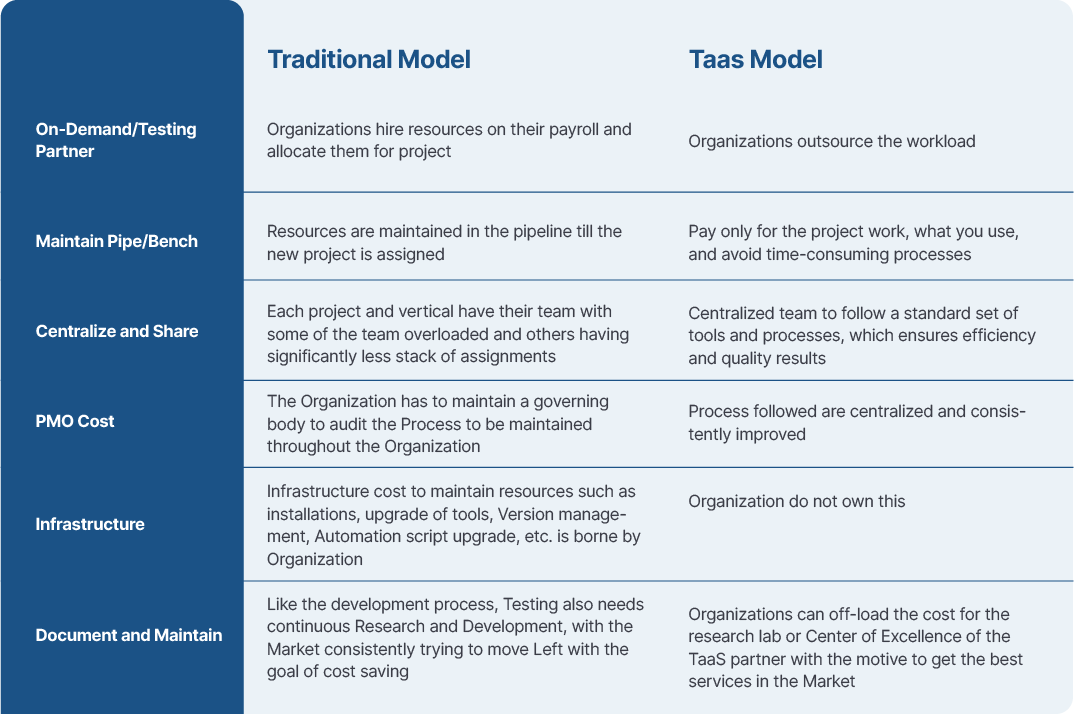 | | Traditional Model | Taas Model |
|---|---|---|
| On-Demand/Testing Partner | Organizations hire resources on their payroll and allocate them for project | Organizations outsource the workload |
| Maintain Pipe/Bench | Resources are maintained in the pipeline till the new project is assigned | Pay only for the project work, what you use, and avoid time-consuming processes |
| Centralize and Share | Each project and vertical have their team with some of the team overloaded and others having significantly less stack of assignments | Centralized team to follow a standard set of tools and processes, which ensures efficiency and quality results |
| PMO Cost | The Organization has to maintain a governing body to audit the Process to be maintained throughout the Organization | Process followed are centralized and consistently improved |
| Infrastructure | Infrastructure cost to maintain resources such as installations, upgrade of tools, Version management, Automation script upgrade, etc. is borne by Organization | Organization do not own this |
| Document and Maintain | Like the development process, Testing also needs continuous Research and Development, with the Market consistently trying to move Left with the goal of cost saving | Organizations can off-load the cost for the research lab or Center of Excellence of the TaaS partner with the motive to get the best services in the Market |